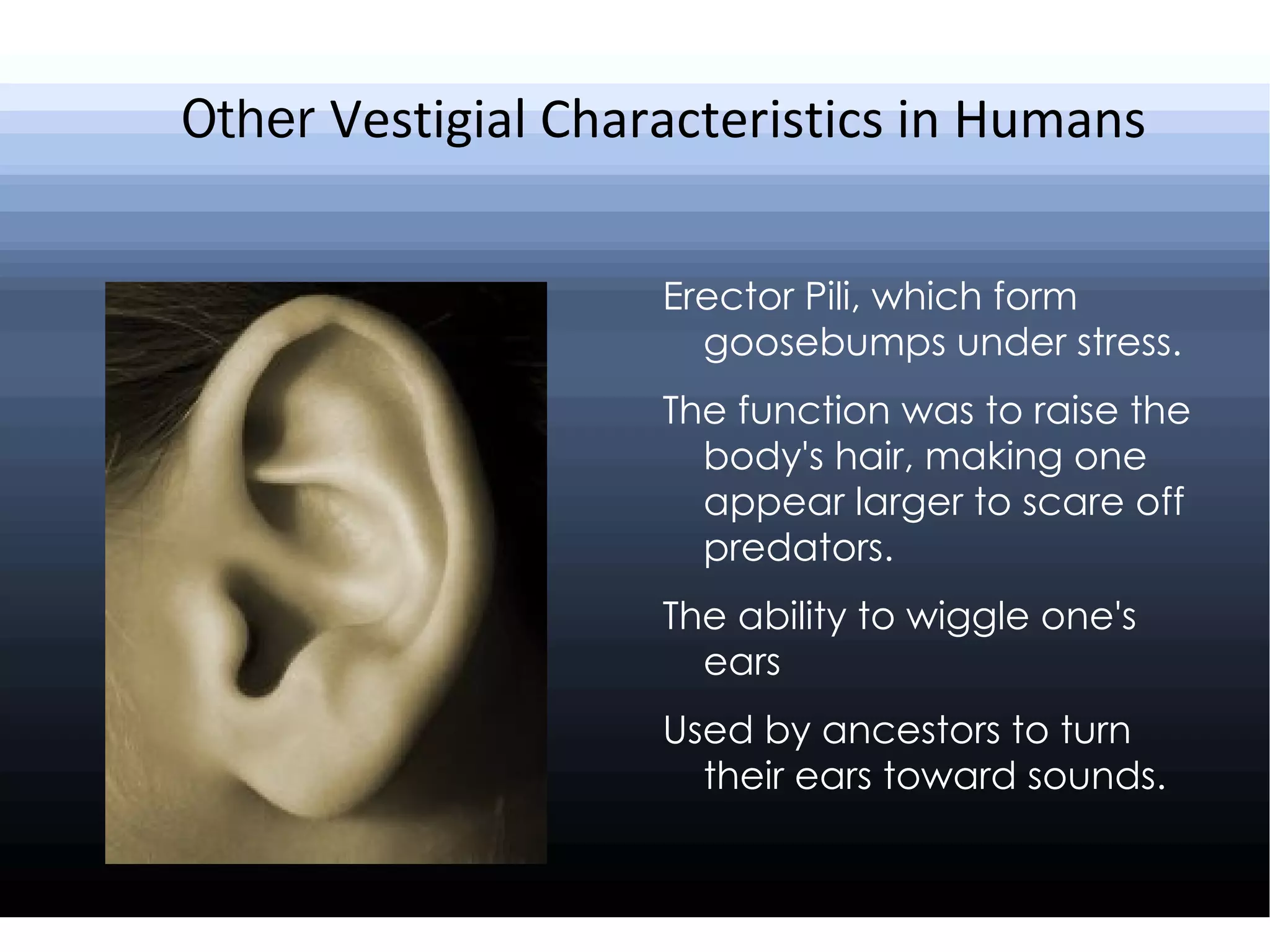 Other Vestigial Characteristics in Humans

Erector Pili, which form goosebumps under stress.

The function was to raise the body's hair, making one appear larger to scare off predators.

The ability to wiggle one's ears

Used by ancestors to turn their ears toward sounds.